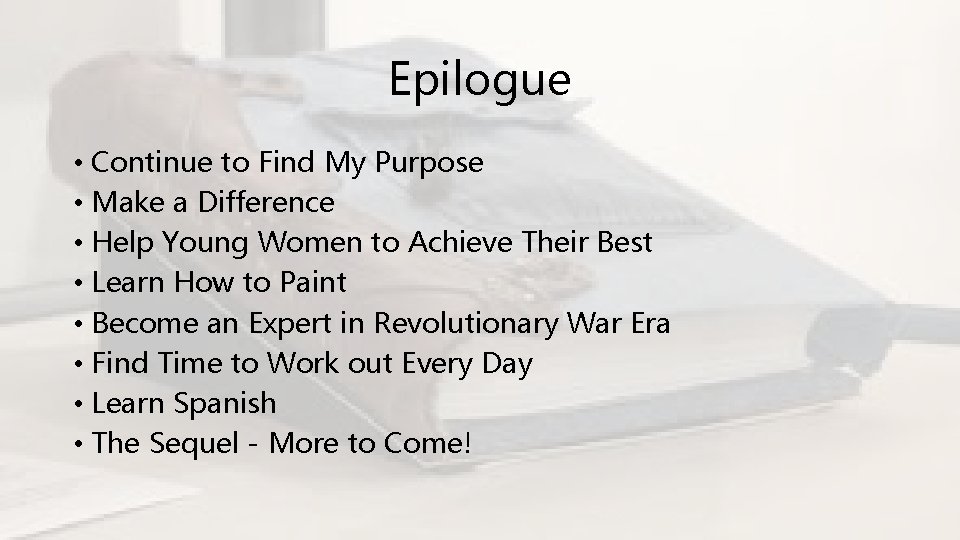 Epilogue

• Continue to Find My Purpose
• Make a Difference
• Help Young Women to Achieve Their Best
• Learn How to Paint
• Become an Expert in Revolutionary War Era
• Find Time to Work out Every Day
• Learn Spanish
• The Sequel - More to Come!